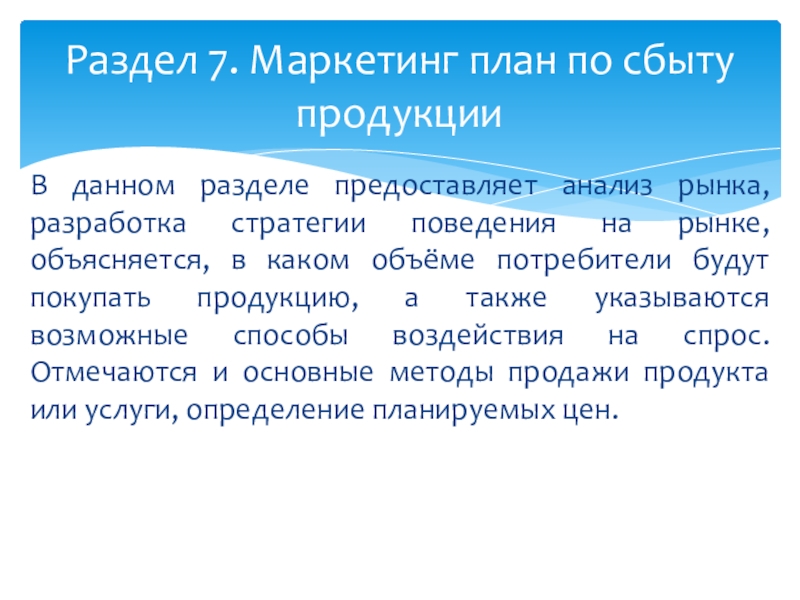 Раздел 7. Маркетинг план по сбыту продукции

В данном разделе предоставляет анализ рынка, разработка стратегии поведения на рынке, объясняется, в каком объёме потребители будут покупать продукцию, а также указываются возможные способы воздействия на спрос. Отмечаются и основные методы продажи продукта или услуги, определение планируемых цен.